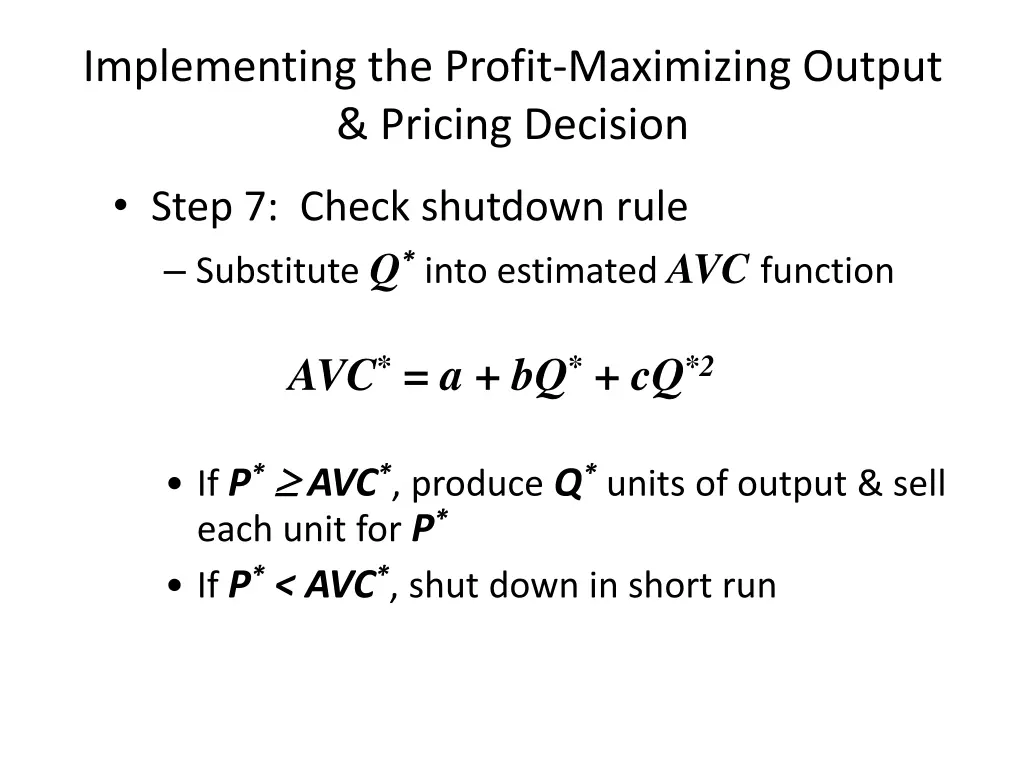 Implementing the Profit-Maximizing Output & Pricing Decision

• Step 7: Check shutdown rule

– Substitute $Q^*$ into estimated $AVC$ function

$AVC^* = a + bQ^* + cQ^{*2}$

• If $P^* \geq AVC^*$, produce $Q^*$ units of output & sell each unit for $P^*$

• If $P^* < AVC^*$, shut down in short run